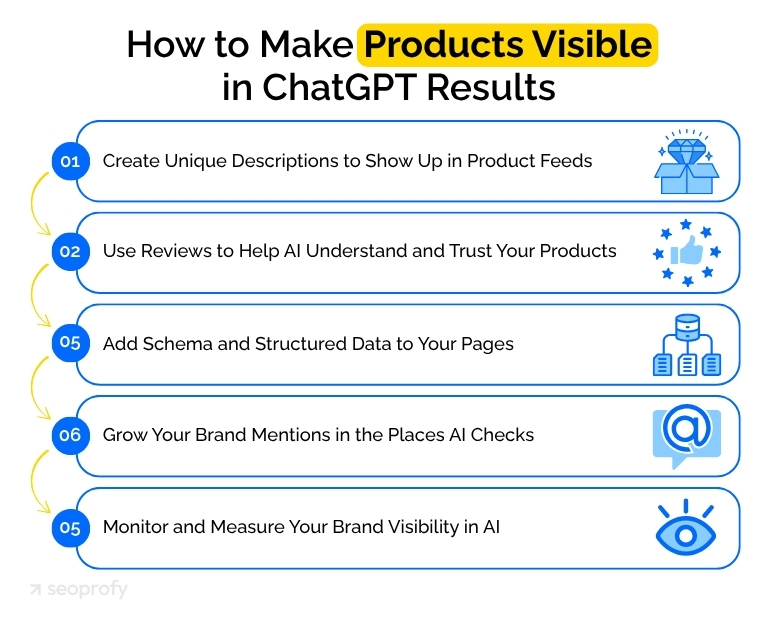 How to Make Products Visible in ChatGPT Results

01 Create Unique Descriptions to Show Up in Product Feeds

02 Use Reviews to Help AI Understand and Trust Your Products

05 Add Schema and Structured Data to Your Pages

06 Grow Your Brand Mentions in the Places AI Checks

05 Monitor and Measure Your Brand Visibility in AI

seoprofy